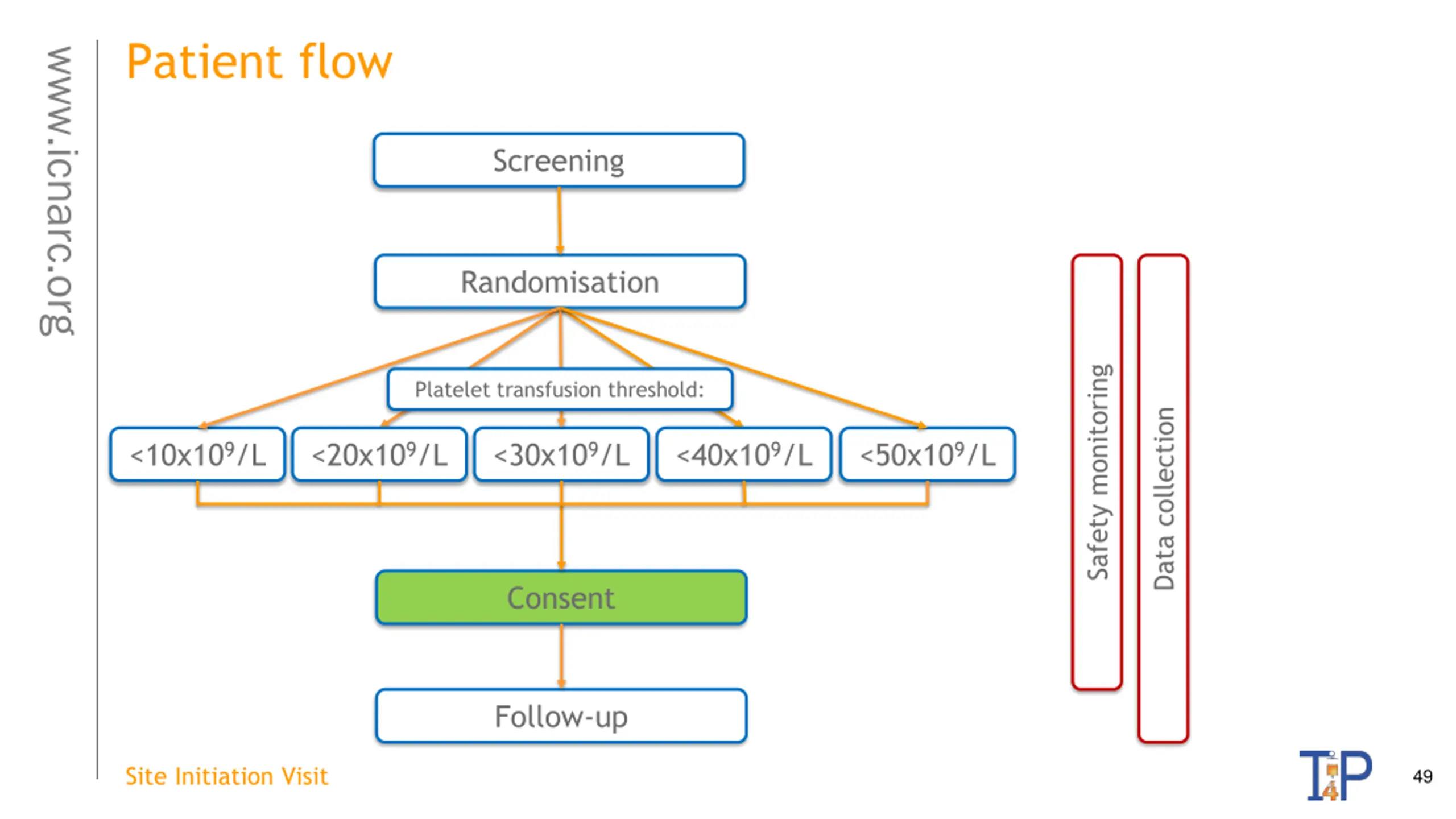 www.icnarc.org

Patient flow

Screening

Randomisation

Platelet transfusion threshold:

$<10x10^9/L$

$<20x10^9/L$

$<30x10^9/L$

$<40x10^9/L$

$<50x10^9/L$

Consent

Follow-up

Safety monitoring

Data collection

Site Initiation Visit

T4P

49